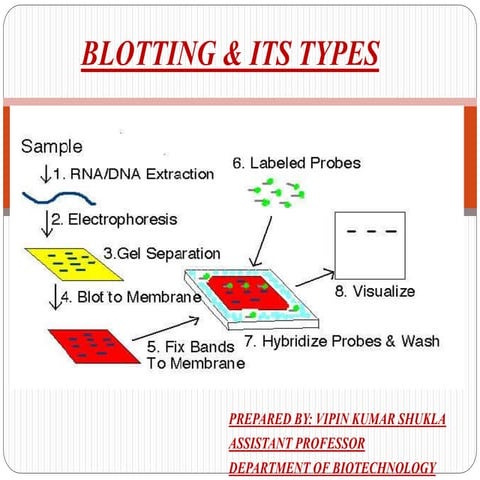 BLOTTING & ITS TYPES

Sample

1. RNA/DNA Extraction

2. Electrophoresis

3.Gel Separation

4. Blot to Membrane

5. Fix Bands To Membrane

6. Labeled Probes

7. Hybridize Probes & Wash

8. Visualize

PREPARED BY: VIPIN KUMAR SHUKLA
ASSISTANT PROFESSOR
DEPARTMENT OF BIOTECHNOLOGY